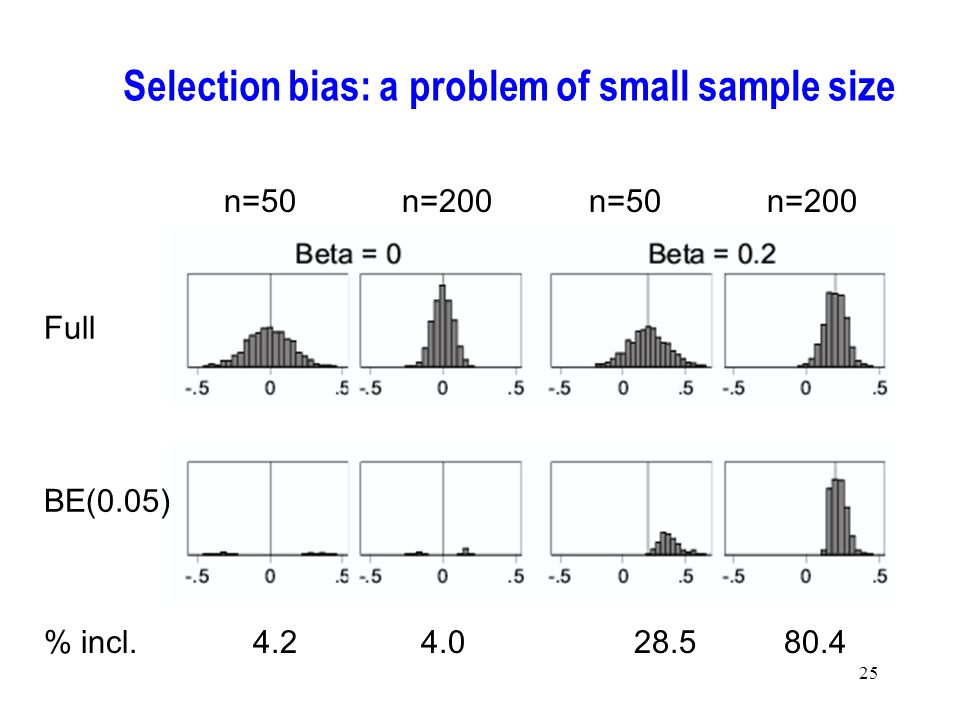 Selection bias: a problem of small sample size

n=50 n=200 n=50 n=200

Beta = 0

Beta = 0.2

Full

-.5 0 .5 -.5 0 .5 -.5 0 .5 -.5 0 .5

BE(0.05)

-.5 0 .5 -.5 0 .5 -.5 0 .5 -.5 0 .5

% incl. 4.2 4.0 28.5 80.4

25